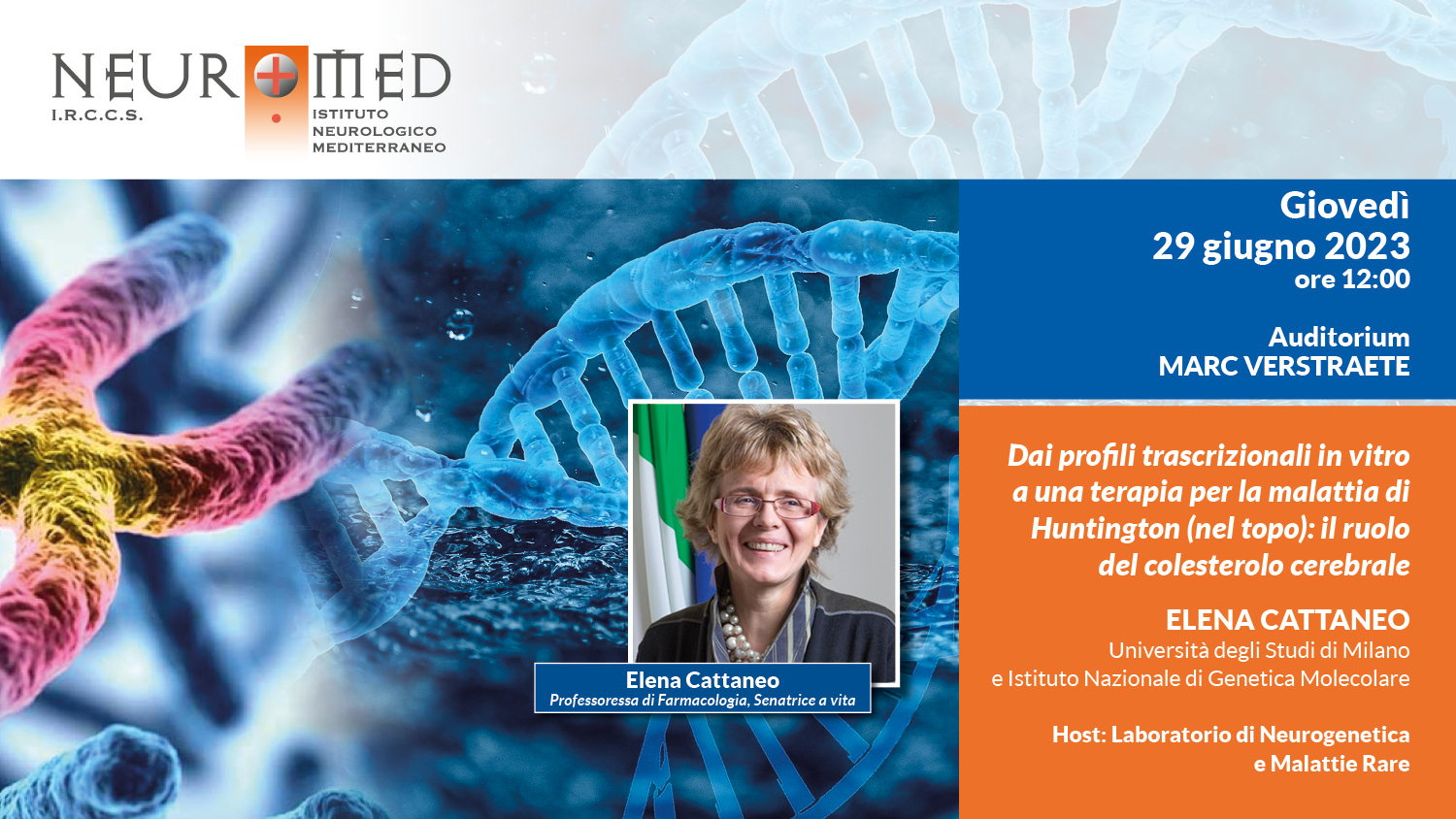 NEUROMED
I.R.C.C.S.
ISTITUTO NEUROLOGICO MEDITERRANEO

Giovedì
29 giugno 2023
ore 12:00

Auditorium
MARC VERSTRAETE

Dai profili trascrizionali in vitro a una terapia per la malattia di Huntington (nel topo): il ruolo del colesterolo cerebrale

ELENA CATTANEO
Università degli Studi di Milano
e Istituto Nazionale di Genetica Molecolare

Host: Laboratorio di Neurogenetica e Malattie Rare

Elena Cattaneo
Professoressa di Farmacologia, Senatrice a vita